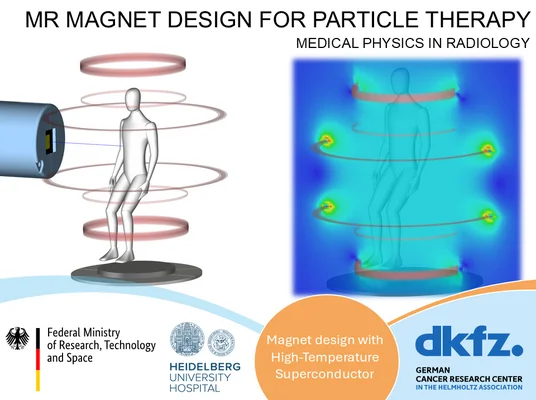 MR MAGNET DESIGN FOR PARTICLE THERAPY

MEDICAL PHYSICS IN RADIOLOGY

Federal Ministry of Research, Technology and Space

HEIDELBERG UNIVERSITY HOSPITAL

Magnet design with High-Temperature Superconductor

dkfz.

GERMAN CANCER RESEARCH CENTER IN THE HELMHOLTZ ASSOCIATION